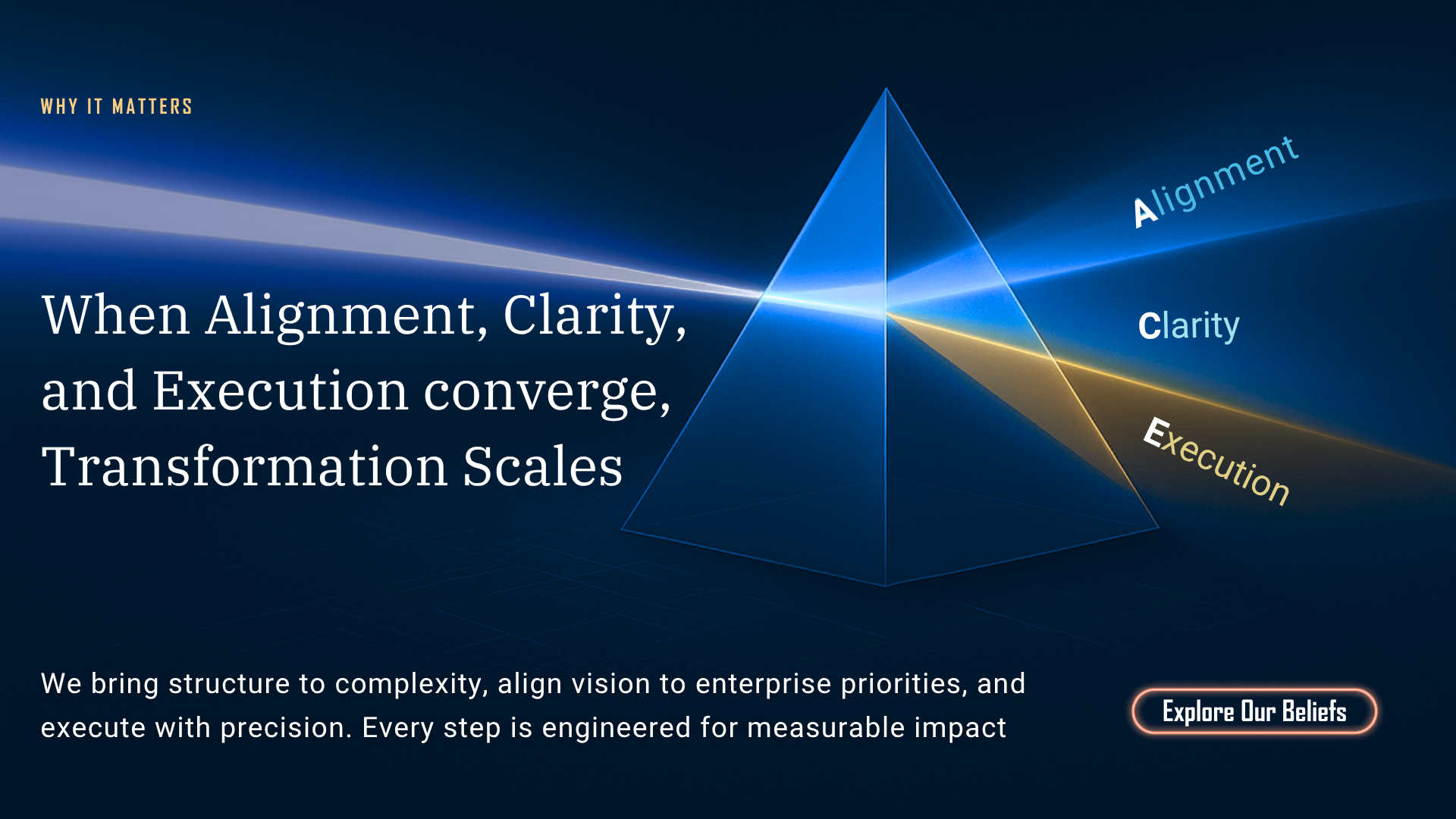 WHY IT MATTERS

When Alignment, Clarity, and Execution converge, Transformation Scales

Alignment

Clarity

Execution

We bring structure to complexity, align vision to enterprise priorities, and execute with precision. Every step is engineered for measurable impact

Explore Our Beliefs